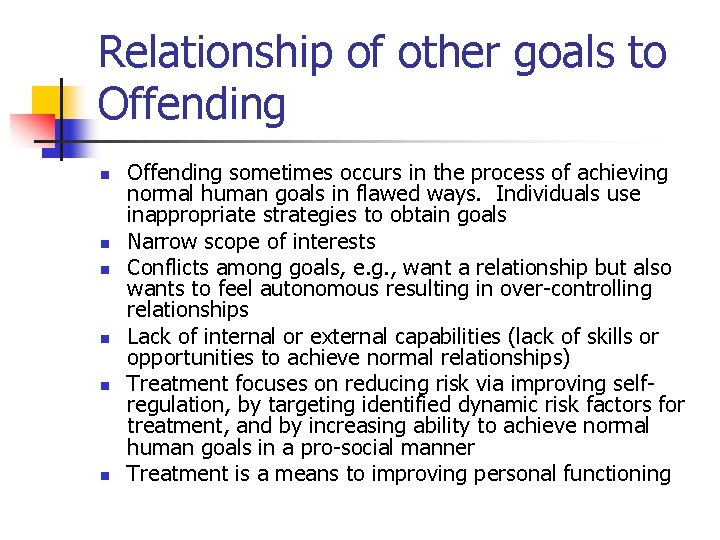 Relationship of other goals to Offending

- Offending sometimes occurs in the process of achieving normal human goals in flawed ways. Individuals use inappropriate strategies to obtain goals
- Narrow scope of interests
- Conflicts among goals, e.g., want a relationship but also wants to feel autonomous resulting in over-controlling relationships
- Lack of internal or external capabilities (lack of skills or opportunities to achieve normal relationships)
- Treatment focuses on reducing risk via improving self-regulation, by targeting identified dynamic risk factors for treatment, and by increasing ability to achieve normal human goals in a pro-social manner
- Treatment is a means to improving personal functioning